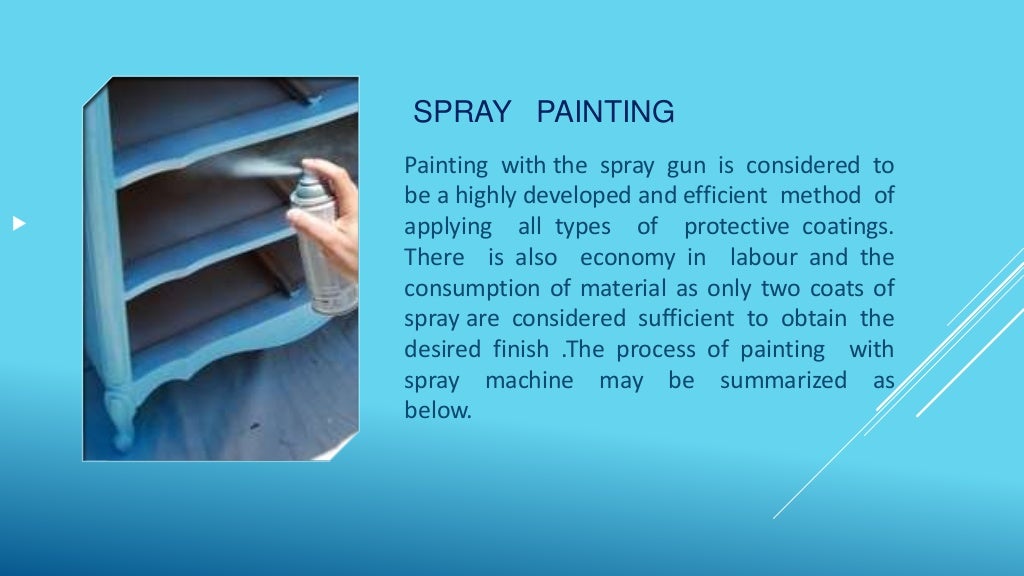 SPRAY PAINTING

Painting with the spray gun is considered to be a highly developed and efficient method of applying all types of protective coatings. There is also economy in labour and the consumption of material as only two coats of spray are considered sufficient to obtain the desired finish .The process of painting with spray machine may be summarized as below.